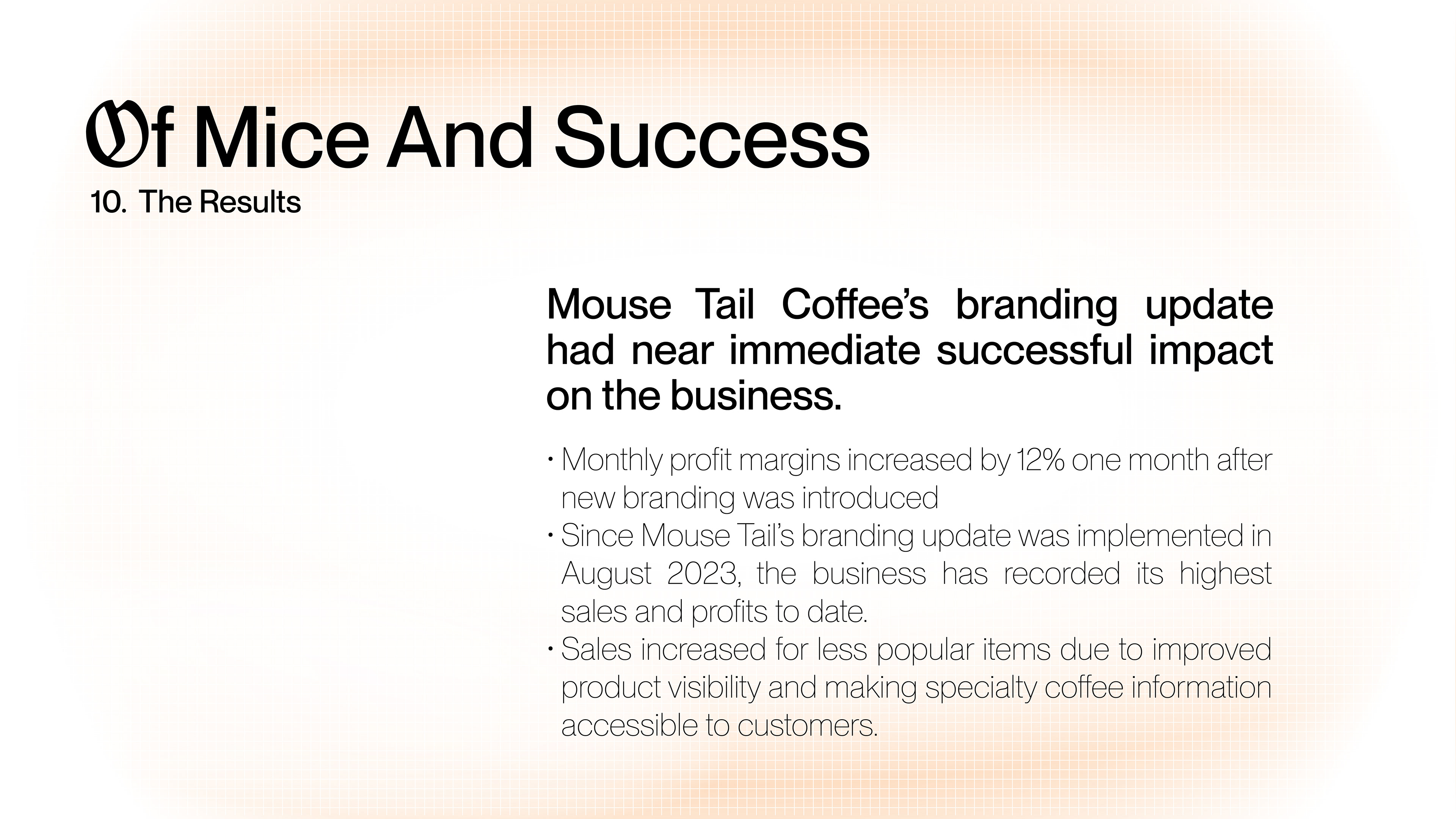 Of Mice And Success
10. The Results

Mouse Tail Coffee's branding update had near immediate successful impact on the business.

· Monthly profit margins increased by 12% one month after new branding was introduced
· Since Mouse Tail's branding update was implemented in August 2023, the business has recorded its highest sales and profits to date.
· Sales increased for less popular items due to improved product visibility and making specialty coffee information accessible to customers.